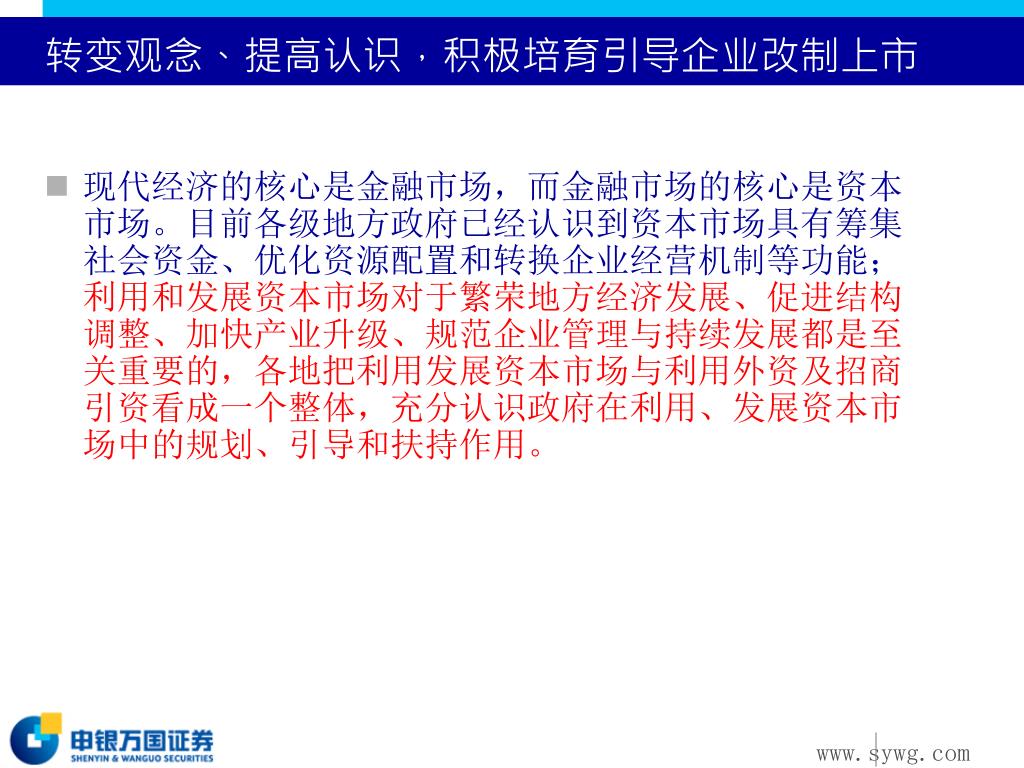 转变观念、提高认识，积极培育引导企业改制上市

现代经济的核心是金融市场，而金融市场的核心是资本市场。目前各级地方政府已经认识到资本市场具有筹集社会资金、优化资源配置和转换企业经营机制等功能；利用和发展资本市场对于繁荣地方经济发展、促进结构调整、加快产业升级、规范企业管理与持续发展都是至关重要的，各地把利用发展资本市场与利用外资及招商引资看成一个整体，充分认识政府在利用、发展资本市场中的规划、引导和扶持作用。

申银万国证券
SHENYIN & WANGUO SECURITIES

www.sywg.com